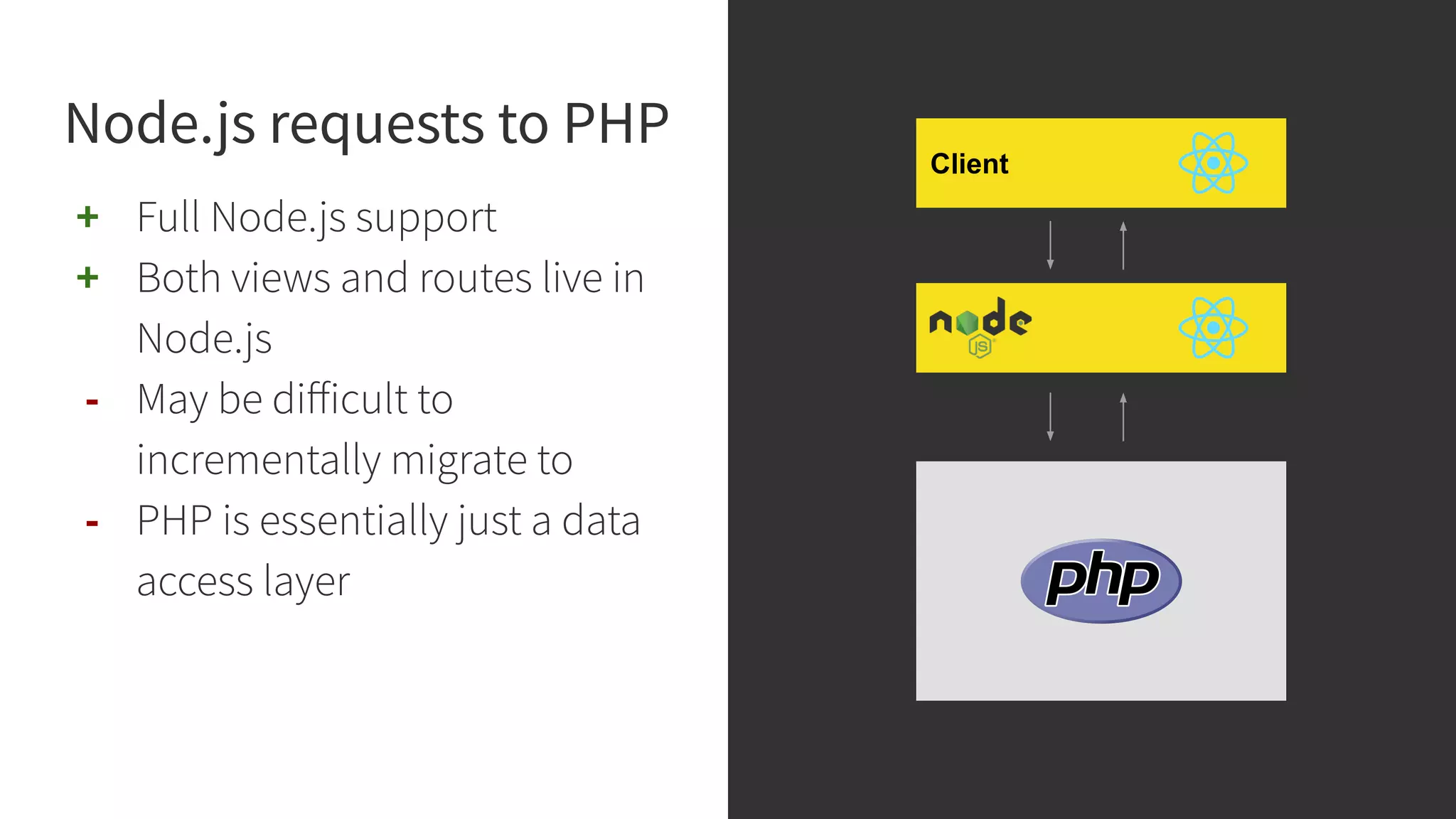 Node.js requests to PHP

+ Full Node.js support
+ Both views and routes live in Node.js
- May be difficult to incrementally migrate to
- PHP is essentially just a data access layer

Client

node JS

php